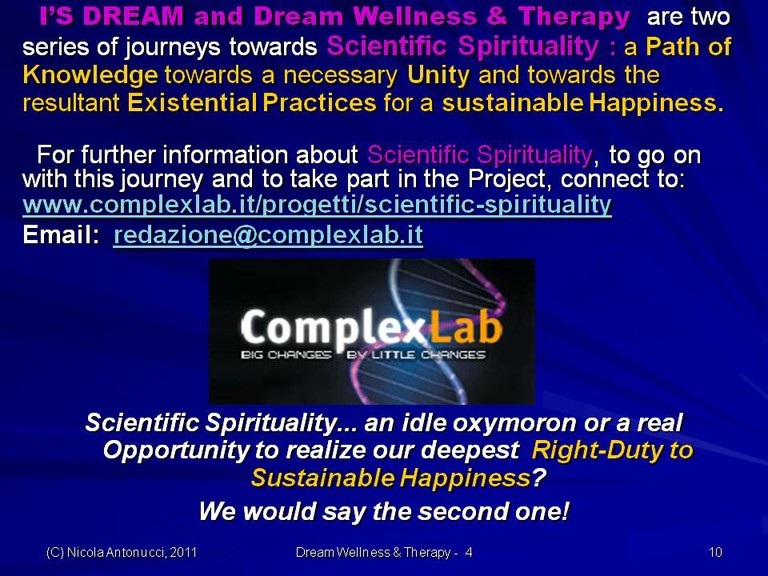 I'S DREAM and Dream Wellness & Therapy are two series of journeys towards Scientific Spirituality : a Path of Knowledge towards a necessary Unity and towards the resultant Existential Practices for a sustainable Happiness.

For further information about Scientific Spirituality, to go on with this journey and to take part in the Project, connect to: www.complexlab.it/progetti/scientific-spirituality
Email: redazione@complexlab.it

ComplexLab
BIG CHANGES BY LITTLE CHANGES

Scientific Spirituality... an idle oxymoron or a real Opportunity to realize our deepest Right-Duty to Sustainable Happiness?
We would say the second one!

(C) Nicola Antonucci, 2011 Dream Wellness & Therapy - 4 10